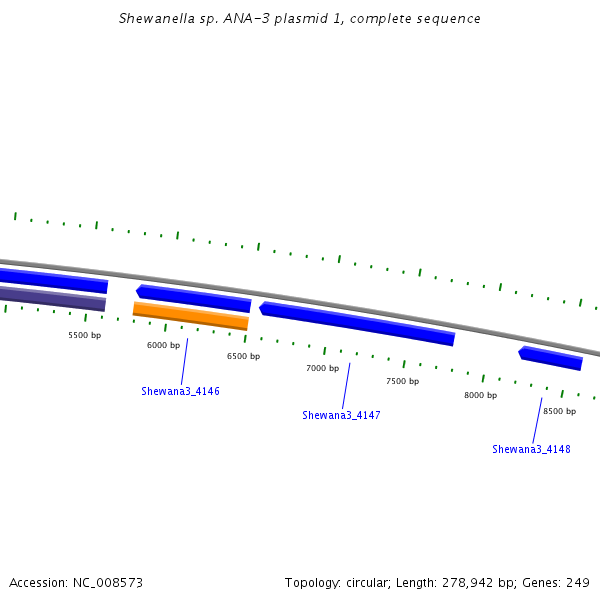 Shewanella sp. ANA-3 plasmid 1, complete sequence

5500 bp

6000 bp

6500 bp

7000 bp

7500 bp

8000 bp

8500 bp

Shewana3_4146

Shewana3_4147

Shewana3_4148

Accession: NC_008573

Topology: circular; Length: 278,942 bp; Genes: 249